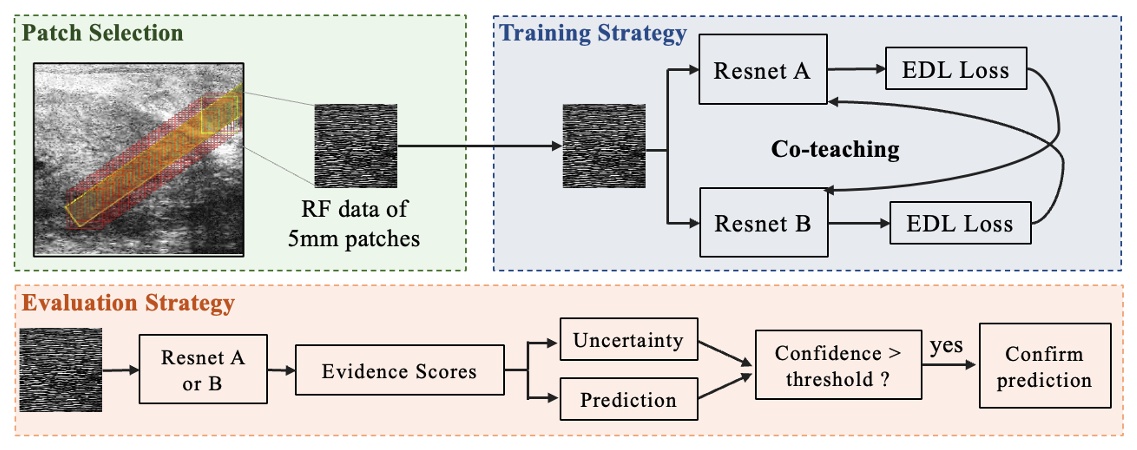 Patch Selection

RF data of 5mm patches

Training Strategy

Resnet A

EDL Loss

Co-teaching

Resnet B

EDL Loss

Evaluation Strategy

Resnet A or B

Evidence Scores

Uncertainty

Prediction

Confidence > threshold ?

yes

Confirm prediction